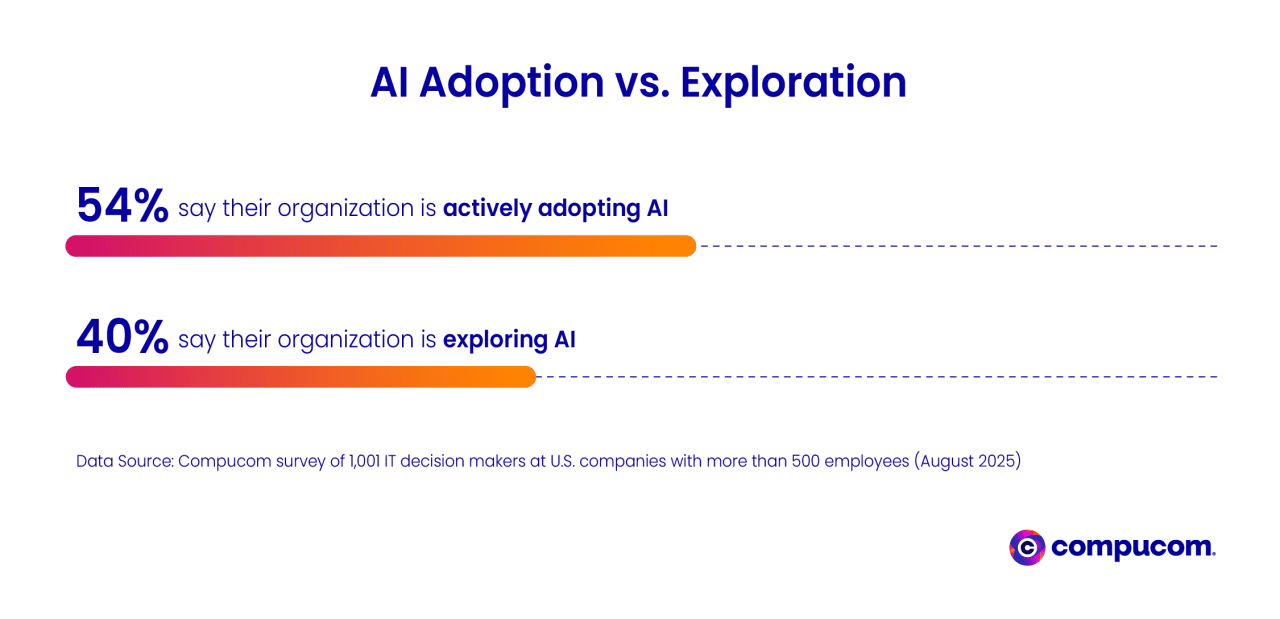 AI Adoption vs. Exploration

54% say their organization is actively adopting AI

40% say their organization is exploring AI

Data Source: Compucom survey of 1,001 IT decision makers at U.S. companies with more than 500 employees (August 2025)

compucom.